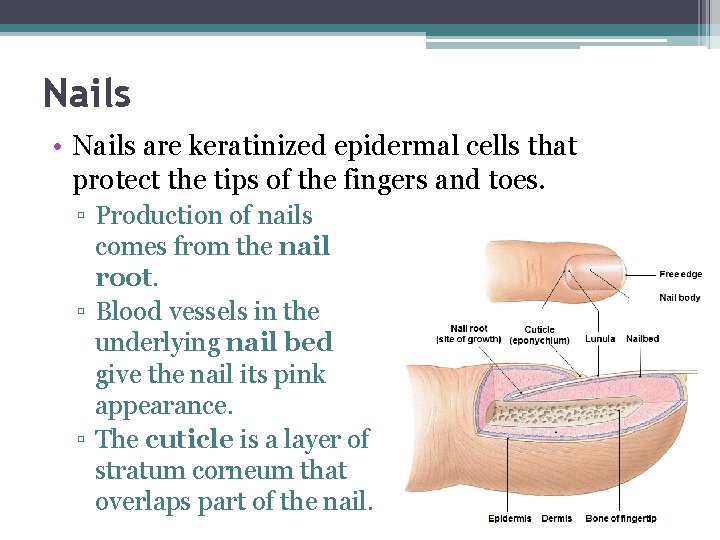 Nails

• Nails are keratinized epidermal cells that protect the tips of the fingers and toes.

▫ Production of nails comes from the nail root.

▫ Blood vessels in the underlying nail bed give the nail its pink appearance.

▫ The cuticle is a layer of stratum corneum that overlaps part of the nail.

Free edge

Nail body

Nail root (site of growth)

Cuticle (eponychium)

Lunula

Nailbed

Epidermis

Dermis

Bone of fingertip